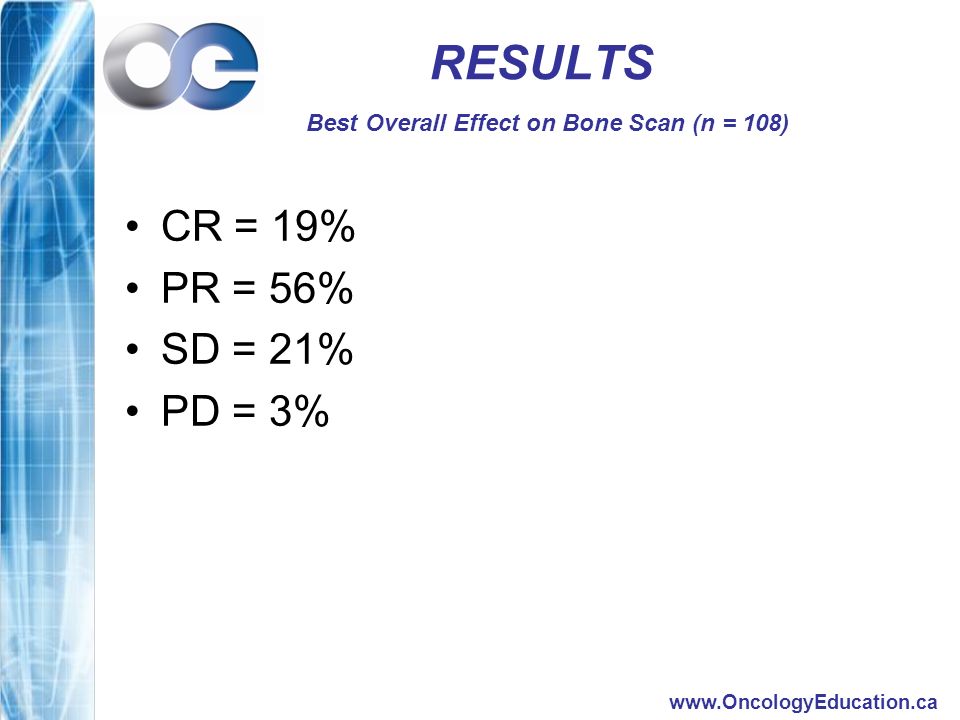 oe

RESULTS

Best Overall Effect on Bone Scan (n = 108)

• CR = 19%
• PR = 56%
• SD = 21%
• PD = 3%

www.OncologyEducation.ca